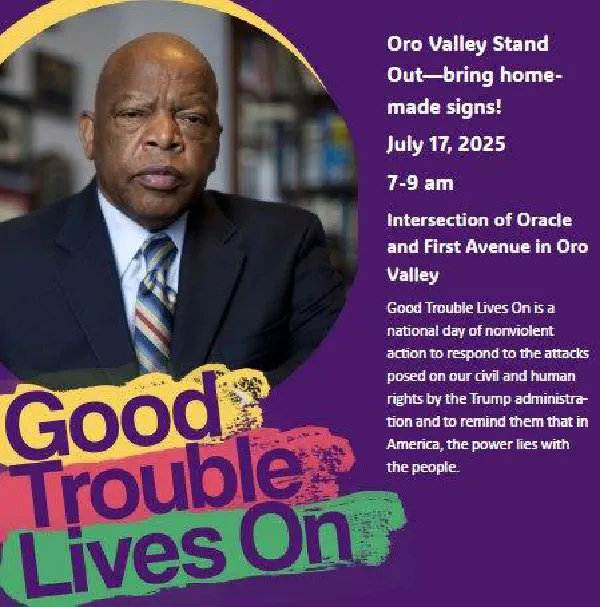 Oro Valley Stand Out—bring homemade signs!

July 17, 2025

7-9 am

Intersection of Oracle and First Avenue in Oro Valley

Good Trouble Lives On is a national day of nonviolent action to respond to the attacks posed on our civil and human rights by the Trump administration and to remind them that in America, the power lies with the people.

Good Trouble Lives On